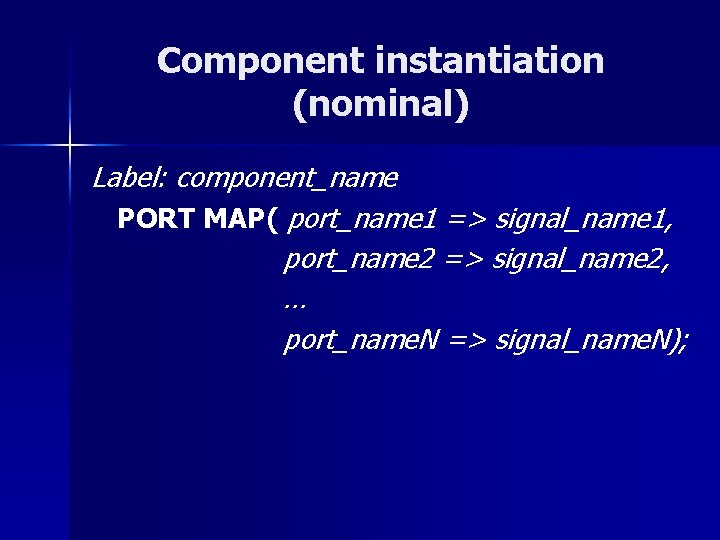 Component instantiation (nominal)

Label: component_name
PORT MAP( port_name1 => signal_name1,
port_name2 => signal_name2,
…
port_nameN => signal_nameN);